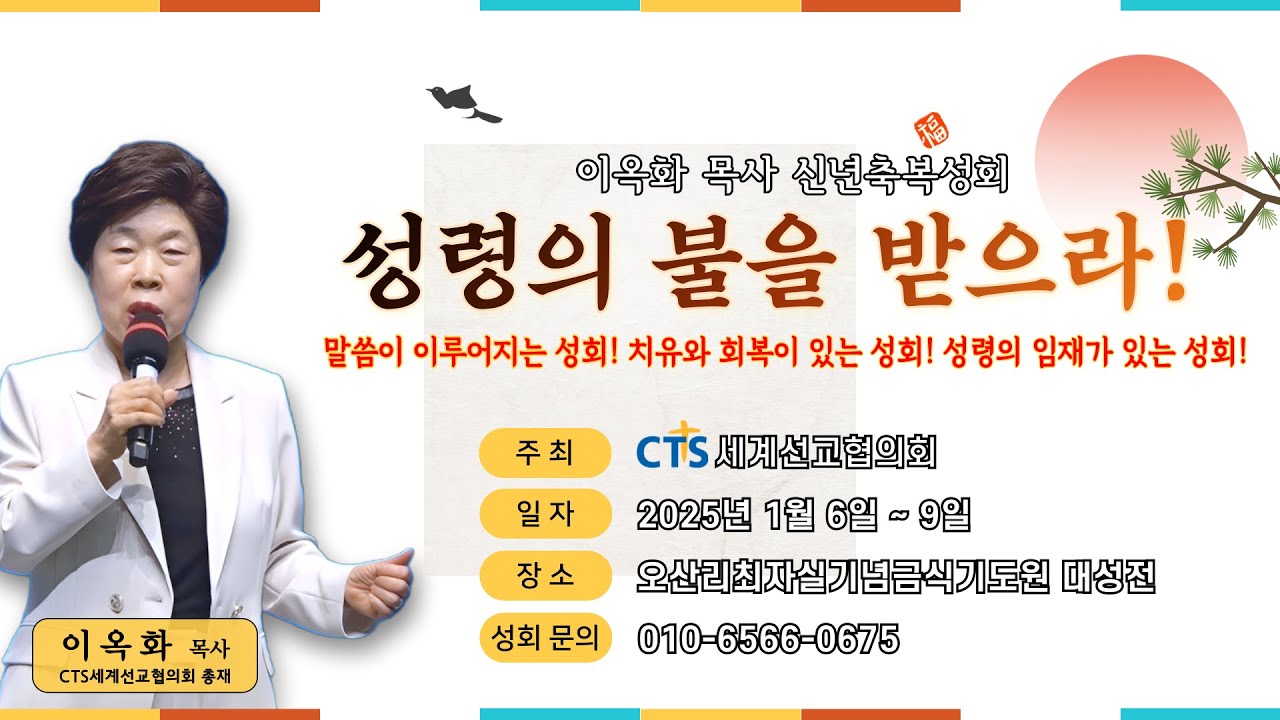 福

이옥화 목사 신년축복성회

성령의 불을 받으라!

말씀이 이루어지는 성회! 치유와 회복이 있는 성회! 성령의 임재가 있는 성회!

주 최 CTS 세계선교협의회

일 자 2025년 1월 6일 ~ 9일

장 소 오산리최자실기념금식기도원 대성전

성회 문의 010-6566-0675

이옥화 목사
CTS세계선교협의회 총재